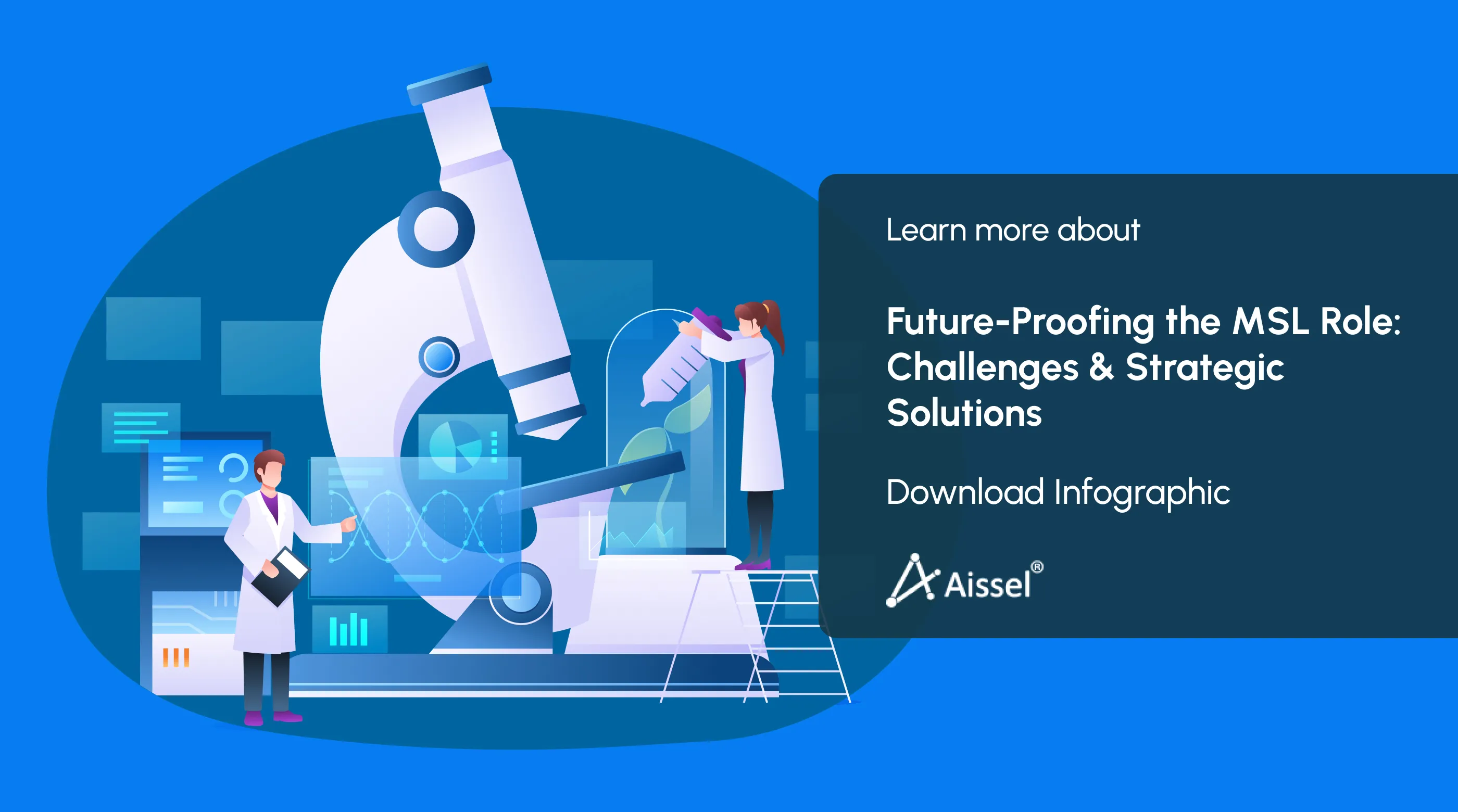 Learn more about

Future-Proofing the MSL Role: Challenges & Strategic Solutions

Download Infographic

Aissel®